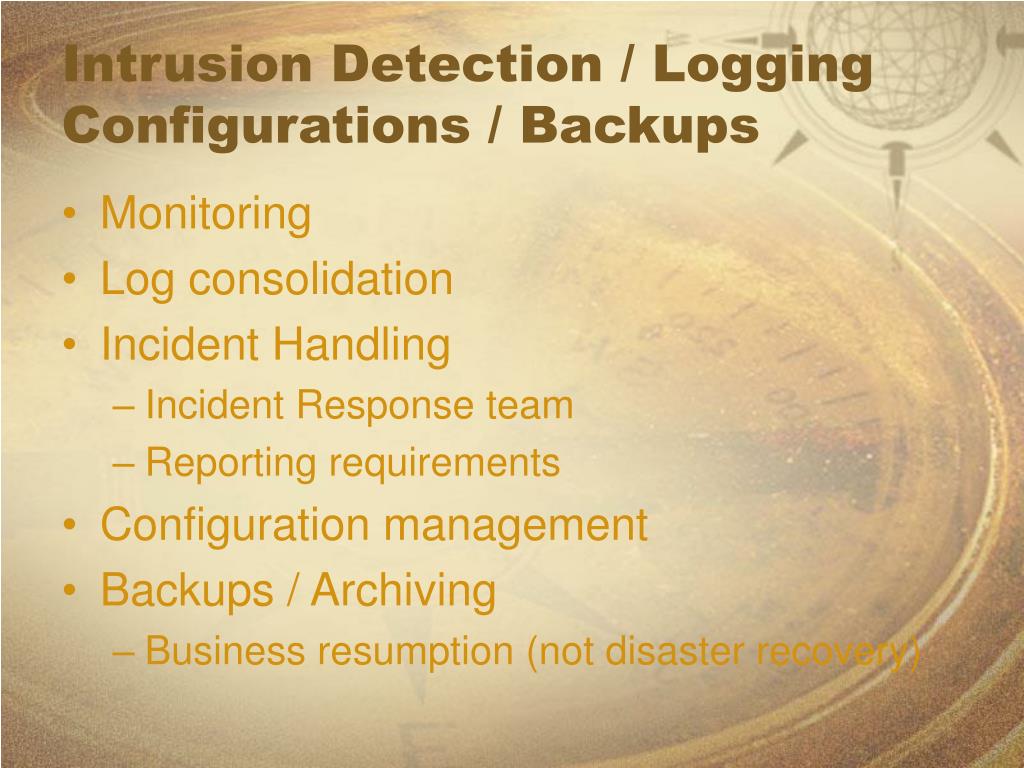 Intrusion Detection / Logging Configurations / Backups

• Monitoring
• Log consolidation
• Incident Handling
– Incident Response team
– Reporting requirements
• Configuration management
• Backups / Archiving
– Business resumption (not disaster recovery)